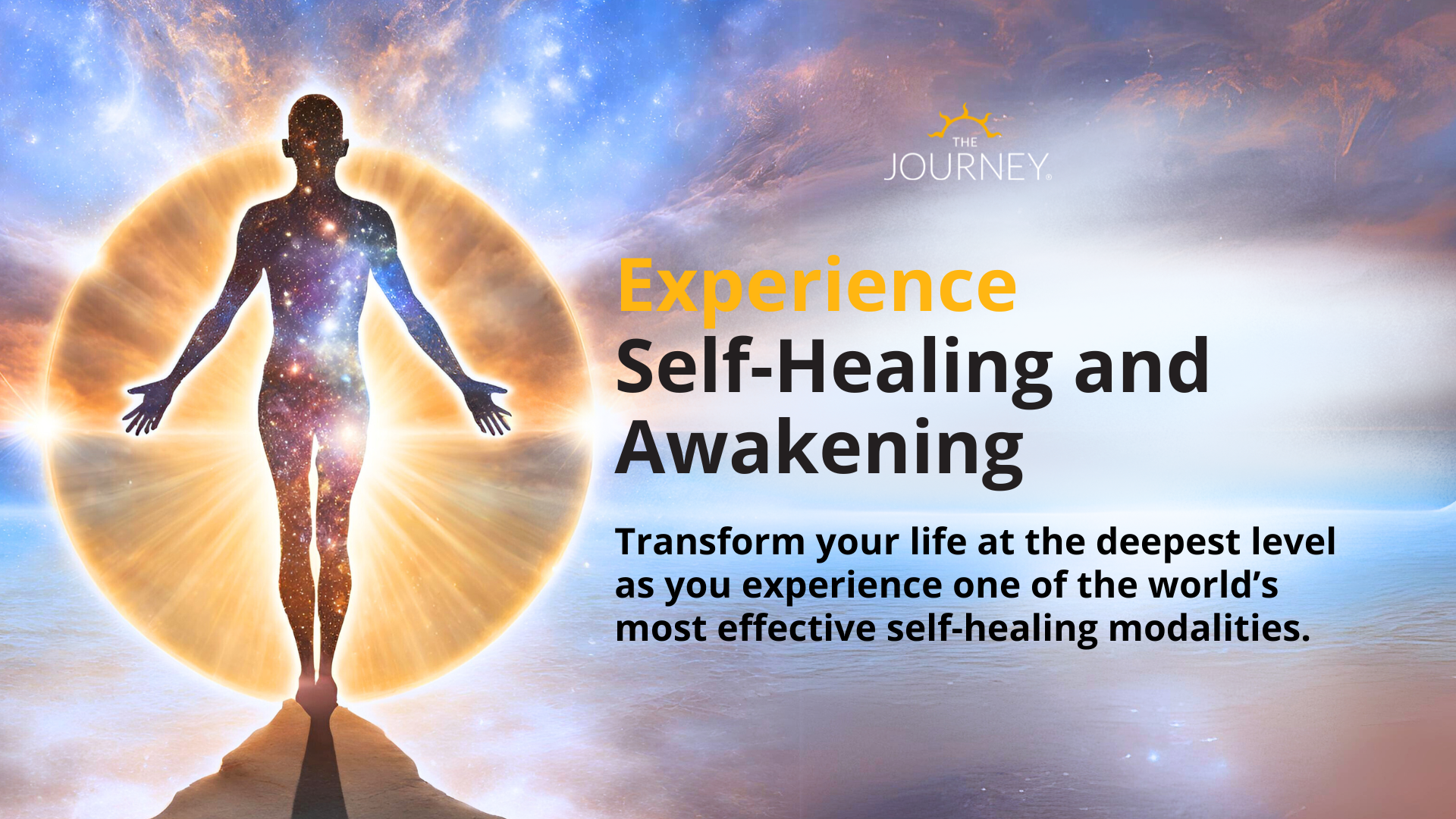 THE
JOURNEY®

Experience
Self-Healing and
Awakening

Transform your life at the deepest level as you experience one of the world's most effective self-healing modalities.